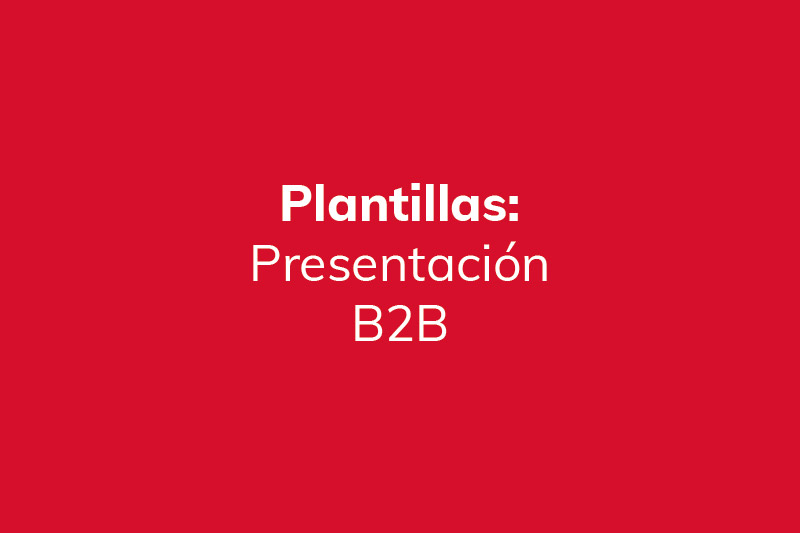 Plantillas:
Presentación
B2B